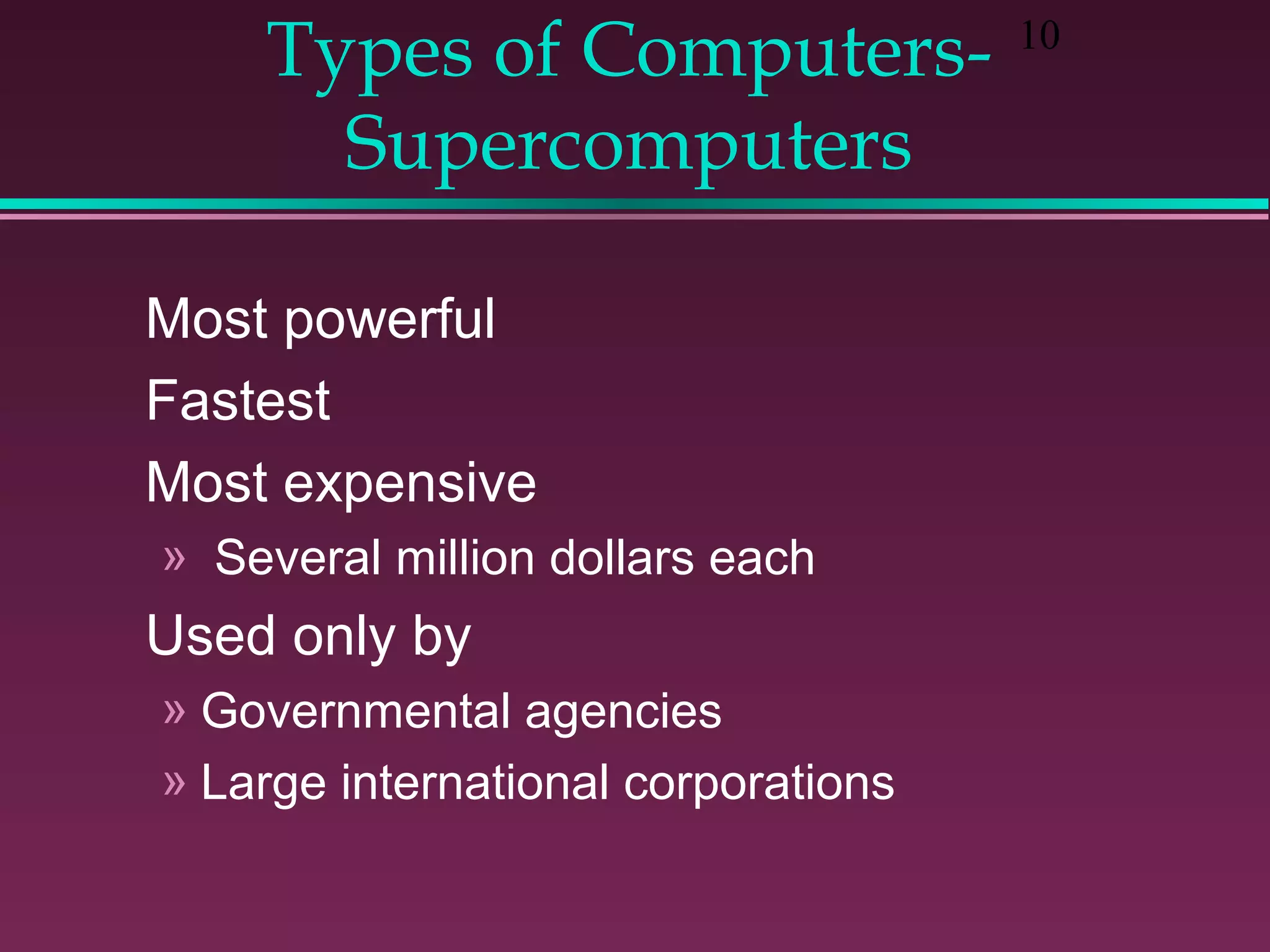 Types of Computers-Supercomputers

10

Most powerful

Fastest

Most expensive

» Several million dollars each

Used only by

» Governmental agencies

» Large international corporations